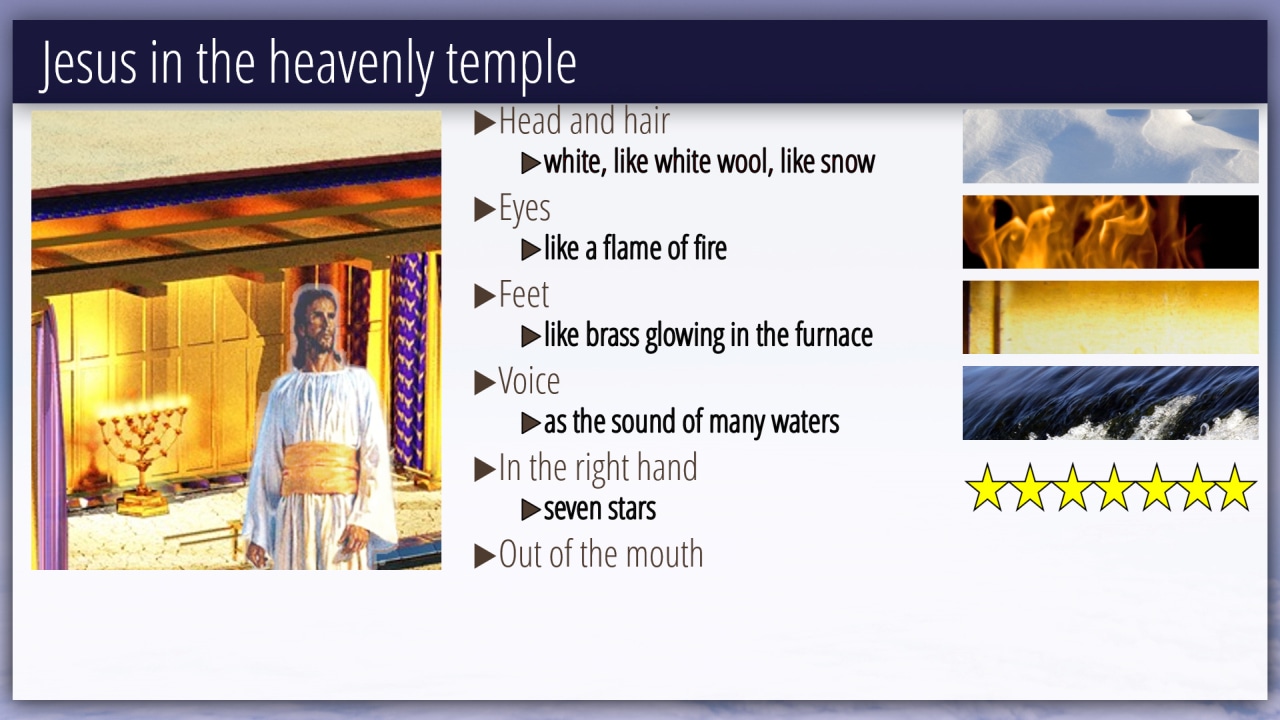 Jesus in the heavenly temple

▶Head and hair

▶white, like white wool, like snow

▶Eyes

▶like a flame of fire

▶Feet

▶like brass glowing in the furnace

▶Voice

▶as the sound of many waters

▶In the right hand

▶seven stars

▶Out of the mouth